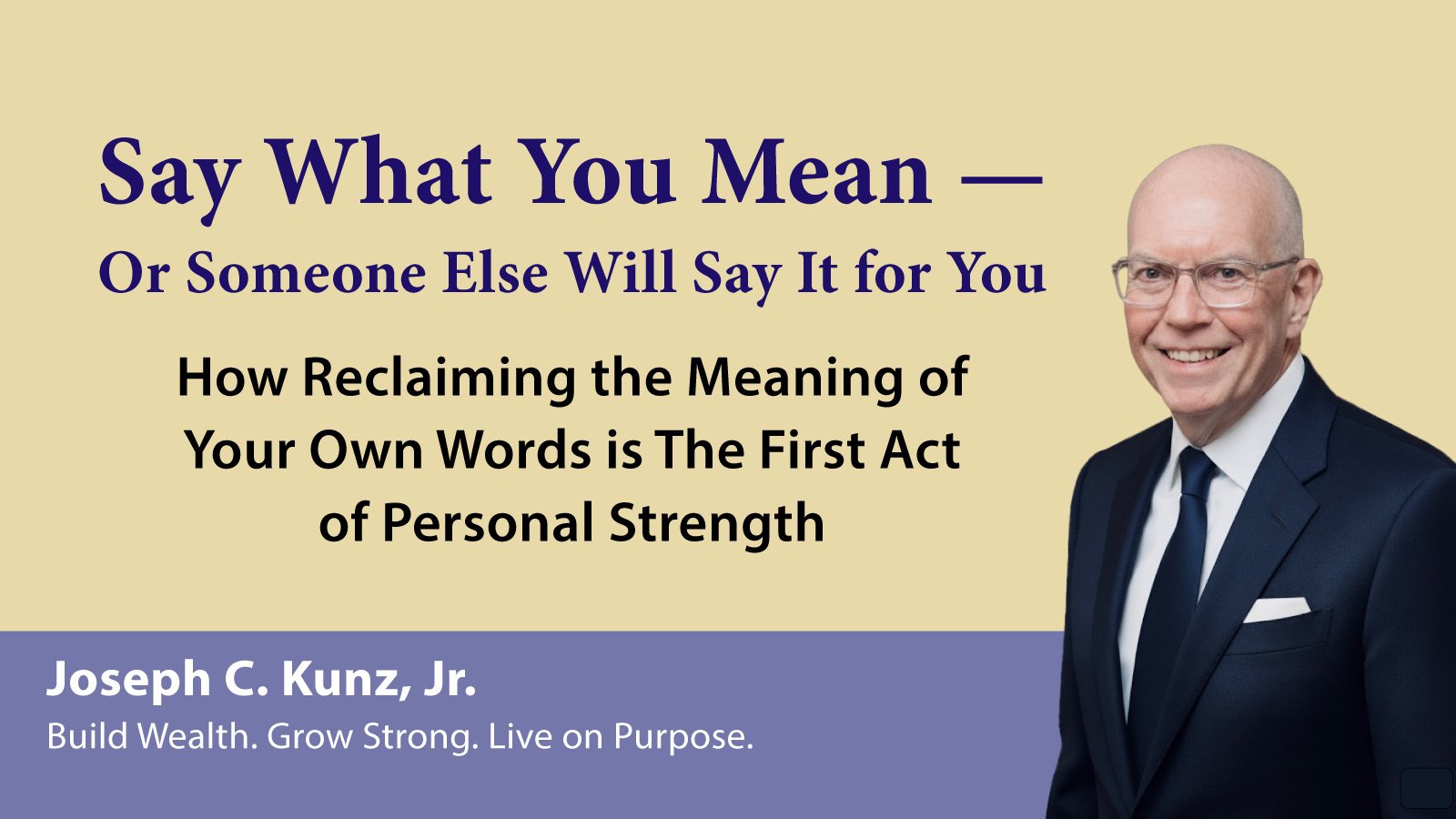 Say What You Mean —
Or Someone Else Will Say It for You

How Reclaiming the Meaning of Your Own Words is The First Act of Personal Strength

Joseph C. Kunz, Jr.
Build Wealth. Grow Strong. Live on Purpose.